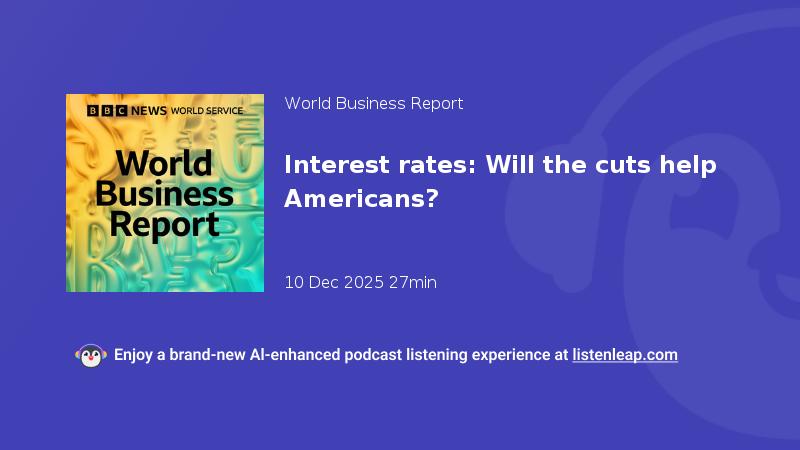 BBC NEWS WORLD SERVICE

World Business Report

World Business Report

Interest rates: Will the cuts help Americans?

10 Dec 2025 27min

Enjoy a brand-new AI-enhanced podcast listening experience at listenleap.com